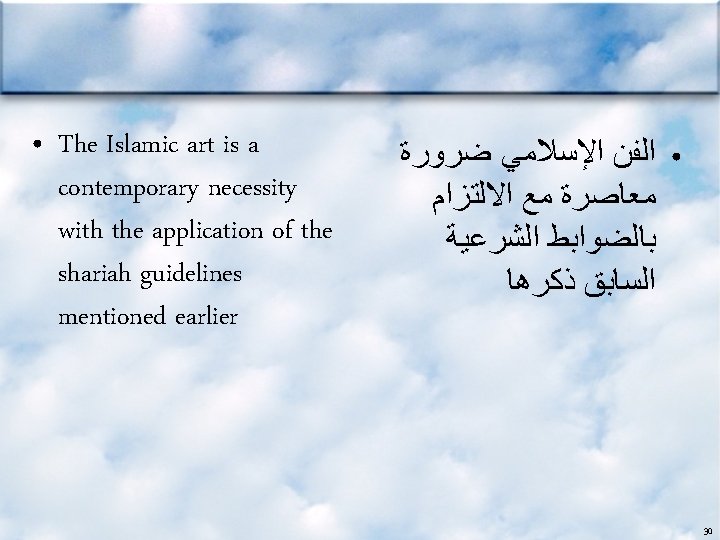 • The Islamic art is a contemporary necessity with the application of the shariah guidelines mentioned earlier

• الفن الإسلامي ضرورة معاصرة مع الالتزام بالضوابط الشرعية السابق ذكرها

30